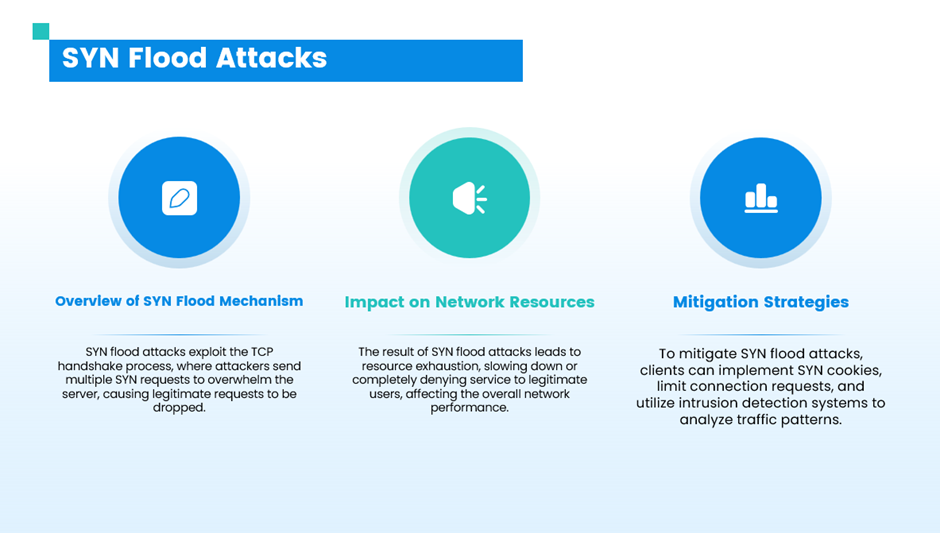 SYN Flood Attacks

Overview of SYN Flood Mechanism

SYN flood attacks exploit the TCP handshake process, where attackers send multiple SYN requests to overwhelm the server, causing legitimate requests to be dropped.

Impact on Network Resources

The result of SYN flood attacks leads to resource exhaustion, slowing down or completely denying service to legitimate users, affecting the overall network performance.

Mitigation Strategies

To mitigate SYN flood attacks, clients can implement SYN cookies, limit connection requests, and utilize intrusion detection systems to analyze traffic patterns.